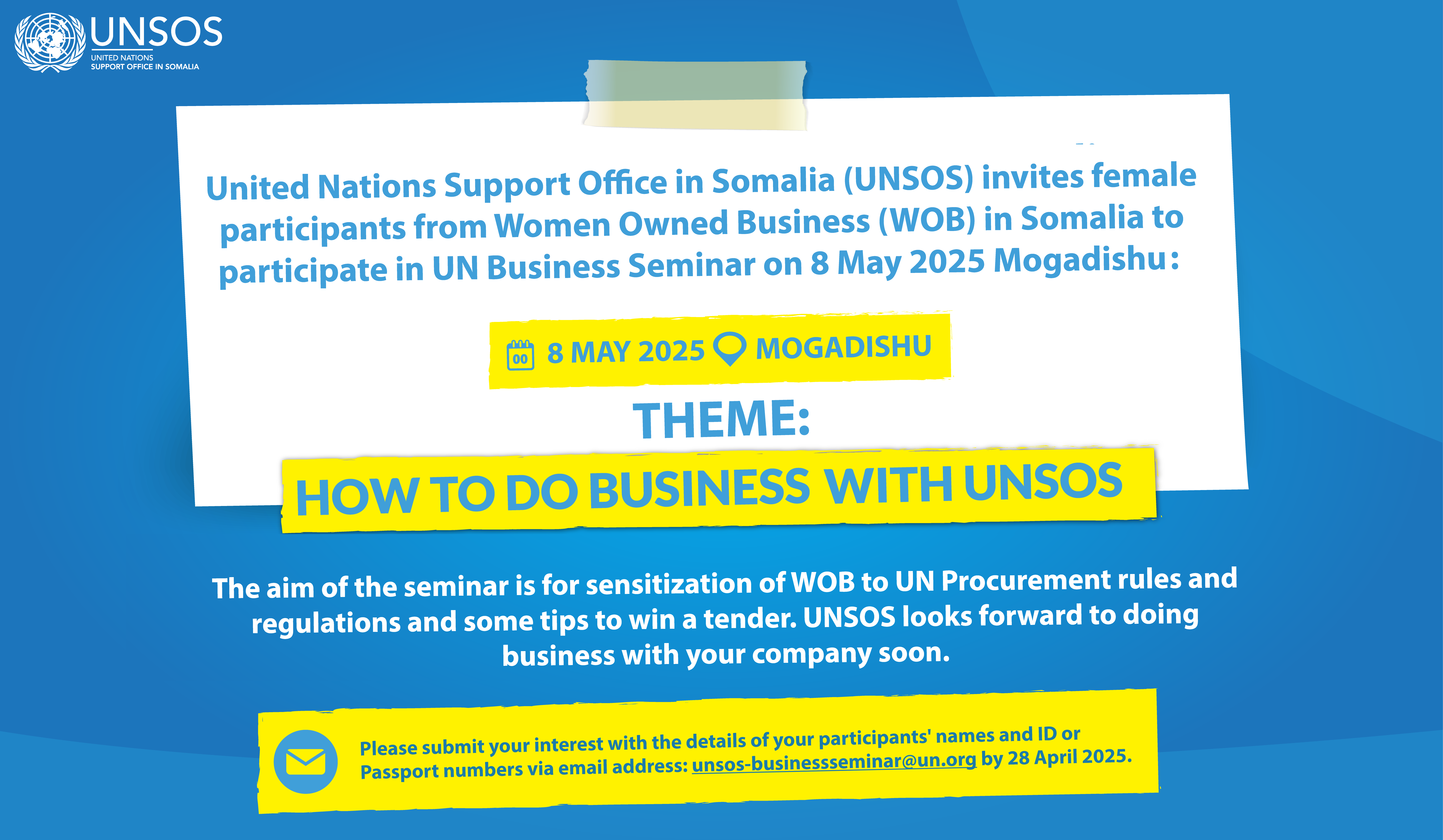 UNSOS
UNITED NATIONS
SUPPORT OFFICE IN SOMALIA

United Nations Support Office in Somalia (UNSOS) invites female participants from Women Owned Business (WOB) in Somalia to participate in UN Business Seminar on 8 May 2025 Mogadishu:

00 8 MAY 2025 MOGADISHU

THEME:

HOW TO DO BUSINESS WITH UNSOS

The aim of the seminar is for sensitization of WOB to UN Procurement rules and regulations and some tips to win a tender. UNSOS looks forward to doing business with your company soon.

Please submit your interest with the details of your participants' names and ID or Passport numbers via email address: unsos-businessseminar@un.org by 28 April 2025.